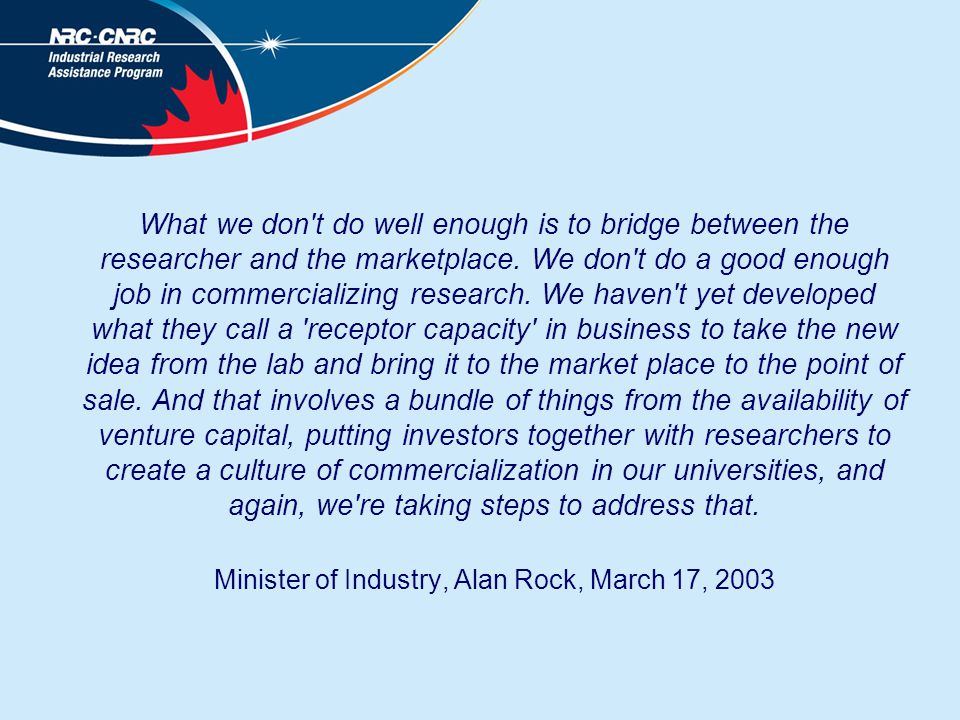 NRC·CNRC
Industrial Research
Assistance Program

What we don't do well enough is to bridge between the researcher and the marketplace. We don't do a good enough job in commercializing research. We haven't yet developed what they call a 'receptor capacity' in business to take the new idea from the lab and bring it to the market place to the point of sale. And that involves a bundle of things from the availability of venture capital, putting investors together with researchers to create a culture of commercialization in our universities, and again, we're taking steps to address that.

Minister of Industry, Alan Rock, March 17, 2003